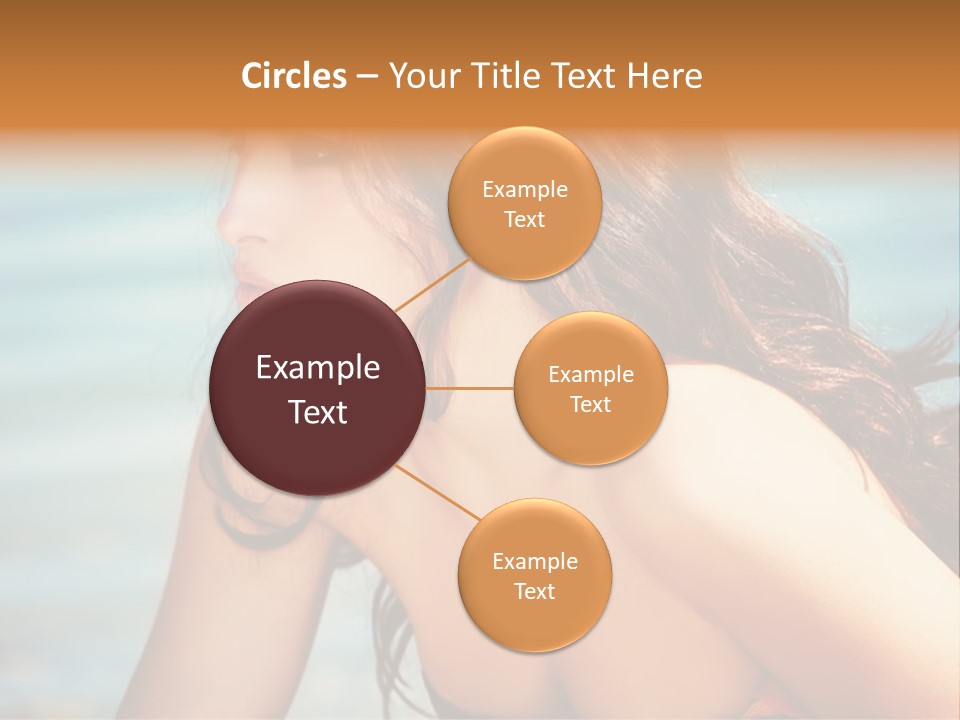 Circles – Your Title Text Here

Example Text

Example Text

Example Text

Example Text